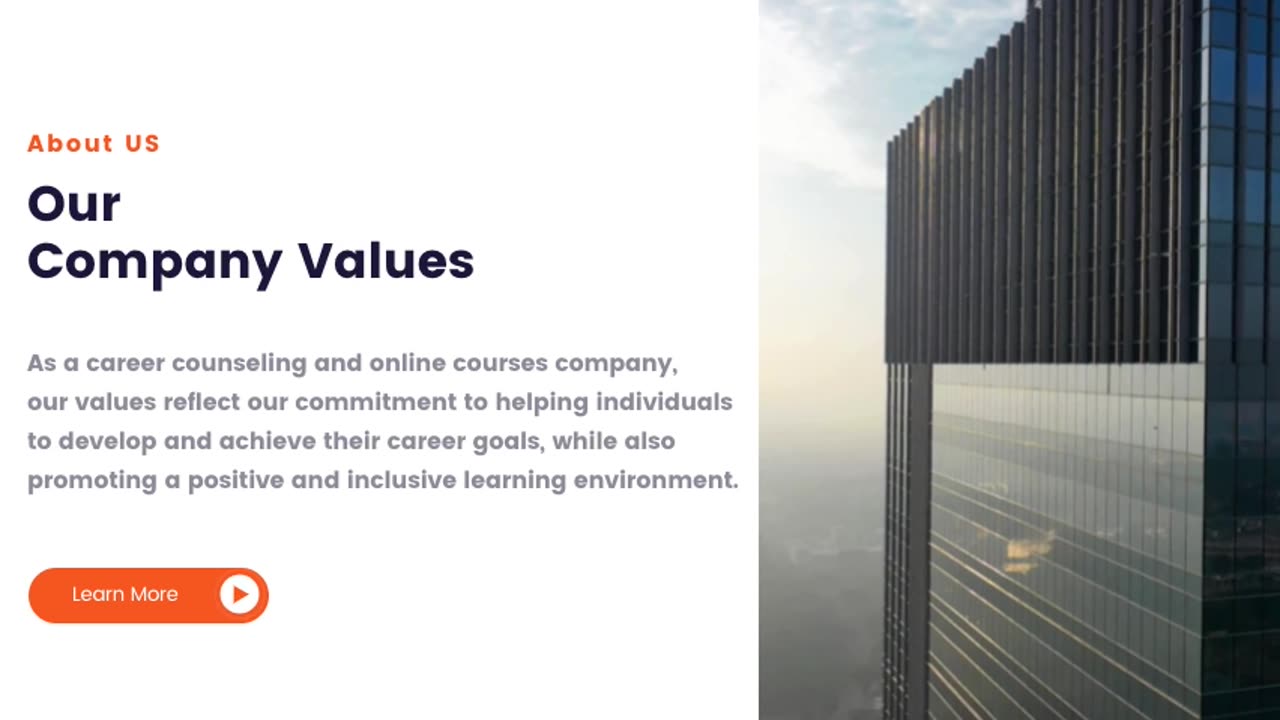 About US

Our
Company Values

As a career counseling and online courses company, our values reflect our commitment to helping individuals to develop and achieve their career goals, while also promoting a positive and inclusive learning environment.

Learn More